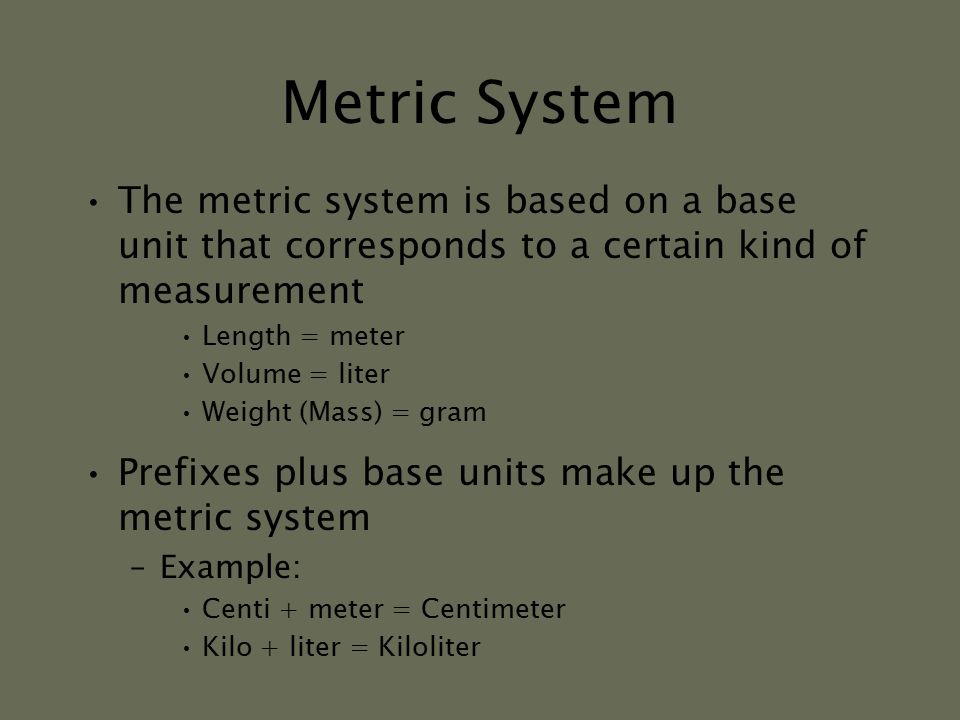 Metric System

• The metric system is based on a base unit that corresponds to a certain kind of measurement
  • Length = meter
  • Volume = liter
  • Weight (Mass) = gram

• Prefixes plus base units make up the metric system
  – Example:
    • Centi + meter = Centimeter
    • Kilo + liter = Kiloliter